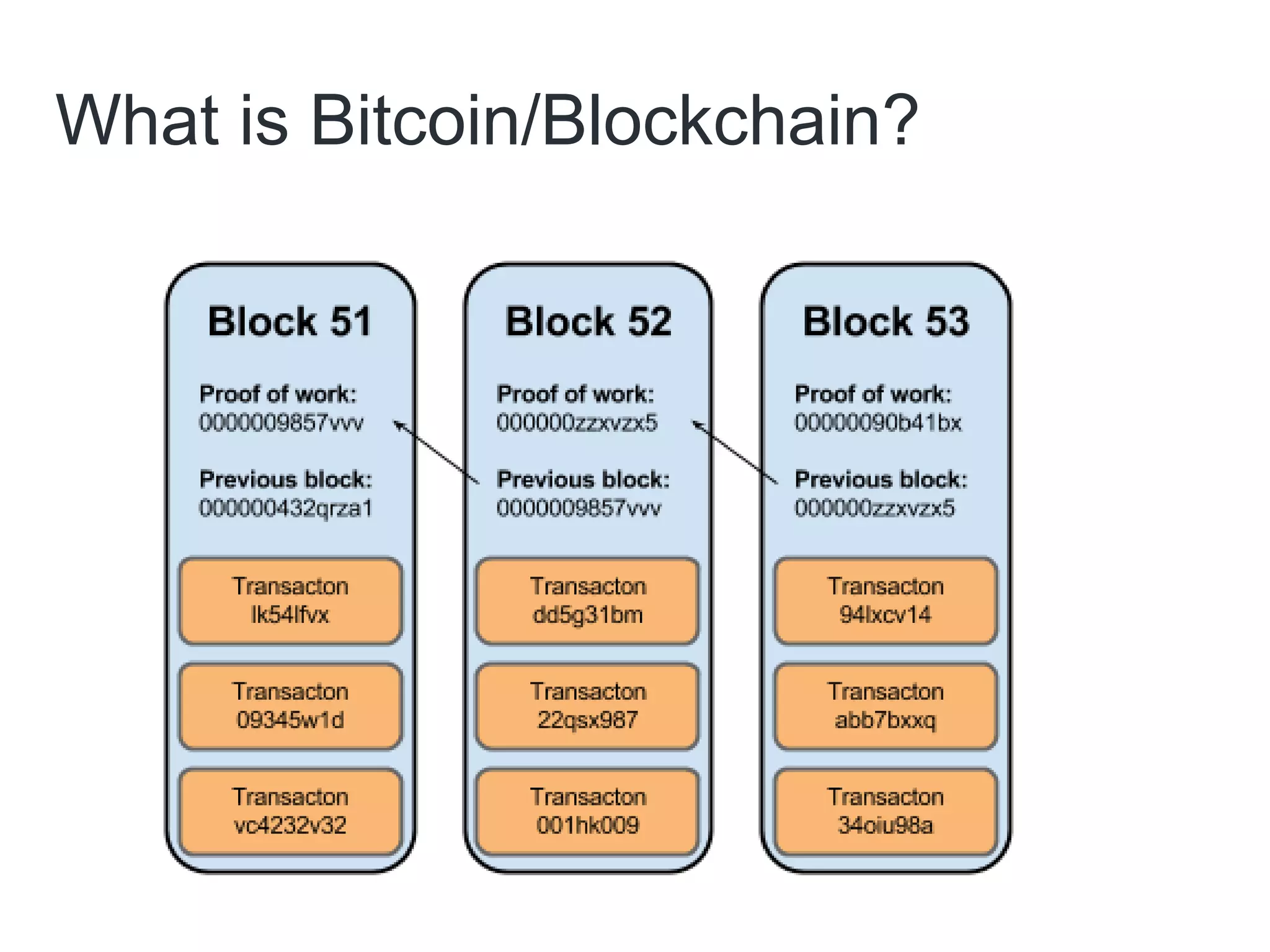 What is Bitcoin/Blockchain?

Block 51

Proof of work:
0000009857vvv

Previous block:
000000432qrza1

Transacton
lk54lfvx

Transacton
09345w1d

Transacton
vc4232v32

Block 52

Proof of work:
000000zzxvzx5

Previous block:
0000009857vvv

Transacton
dd5g31bm

Transacton
22qsx987

Transacton
001hk009

Block 53

Proof of work:
00000090b41bx

Previous block:
000000zzxvzx5

Transacton
94lxcv14

Transacton
abb7bxxq

Transacton
34oiu98a